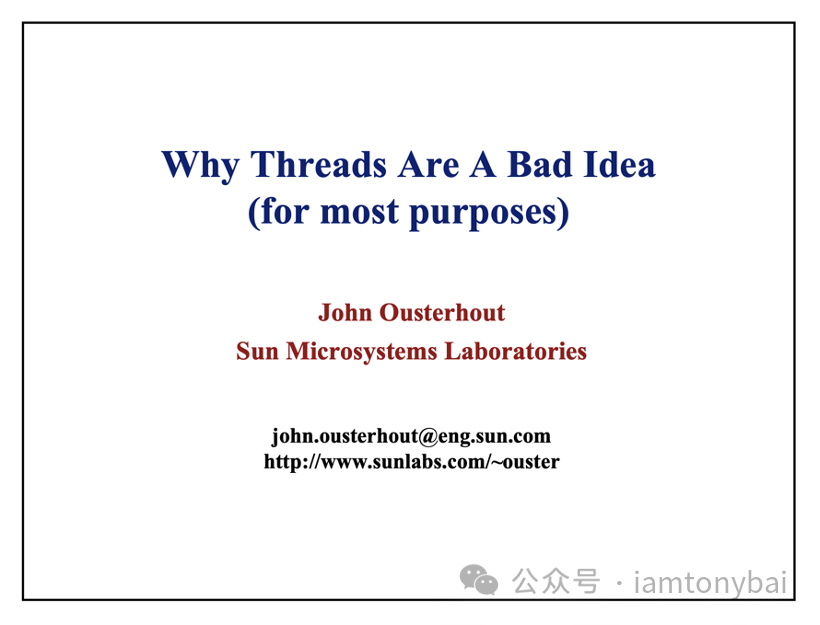 Why Threads Are A Bad Idea
(for most purposes)

John Ousterhout
Sun Microsystems Laboratories

john.ousterhout@eng.sun.com
http://www.sunlabs.com/~ouster

公众号 · iamtonybai